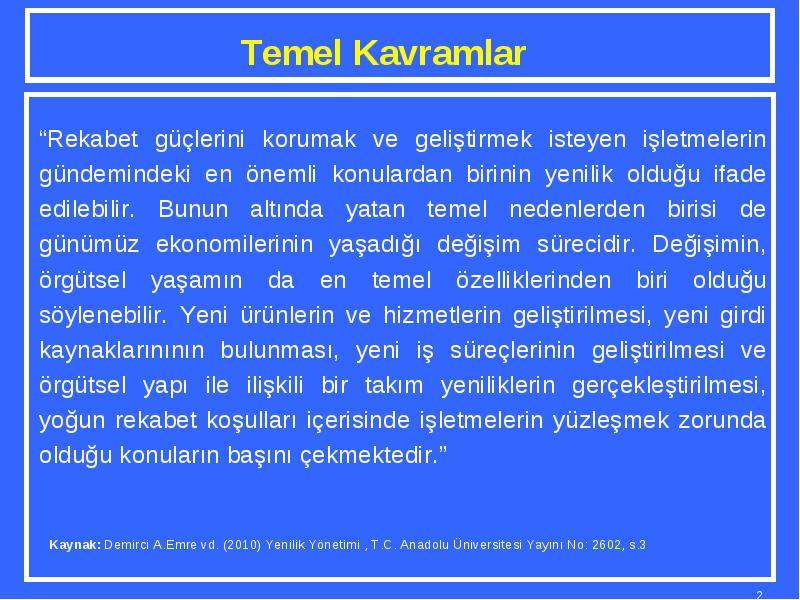 Temel Kavramlar

“Rekabet güçlerini korumak ve geliştirmek isteyen işletmelerin gündemindeki en önemli konulardan birinin yenilik olduğu ifade edilebilir. Bunun altında yatan temel nedenlerden birisi de günümüz ekonomilerinin yaşadığı değişim sürecidir. Değişimin, örgütsel yaşamın da en temel özelliklerinden biri olduğu söylenebilir. Yeni ürünlerin ve hizmetlerin geliştirilmesi, yeni girdi kaynaklarınının bulunması, yeni iş süreçlerinin geliştirilmesi ve örgütsel yapı ile ilişkili bir takım yeniliklerin gerçekleştirilmesi, yoğun rekabet koşulları içerisinde işletmelerin yüzleşmek zorunda olduğu konuların başını çekmektedir.”

Kaynak: Demirci A.Emre vd. (2010) Yenilik Yönetimi , T.C. Anadolu Üniversitesi Yayını No: 2602, s.3

2